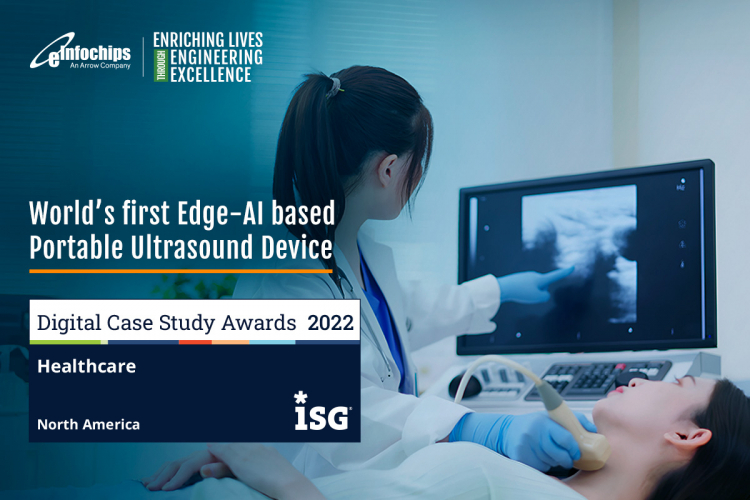 einfochips
An Arrow Company

ENRICHING LIVES
THROUGH ENGINEERING
EXCELLENCE

World's first Edge-AI based Portable Ultrasound Device

Digital Case Study Awards 2022

Healthcare

North America

ISG